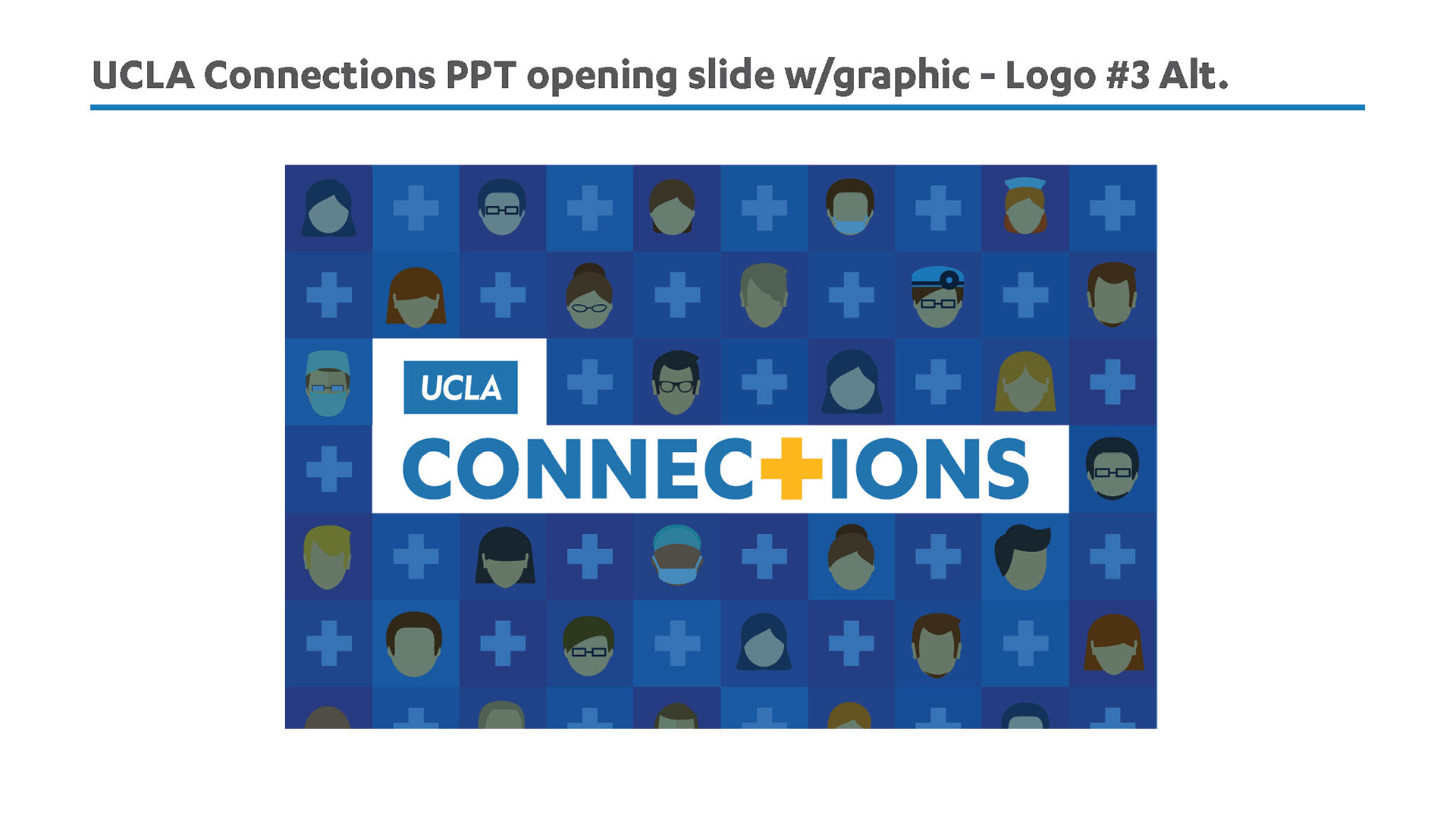 UCLA Connections PPT opening slide w/graphic - Logo #3 Alt.

UCLA

CONNEC+IONS